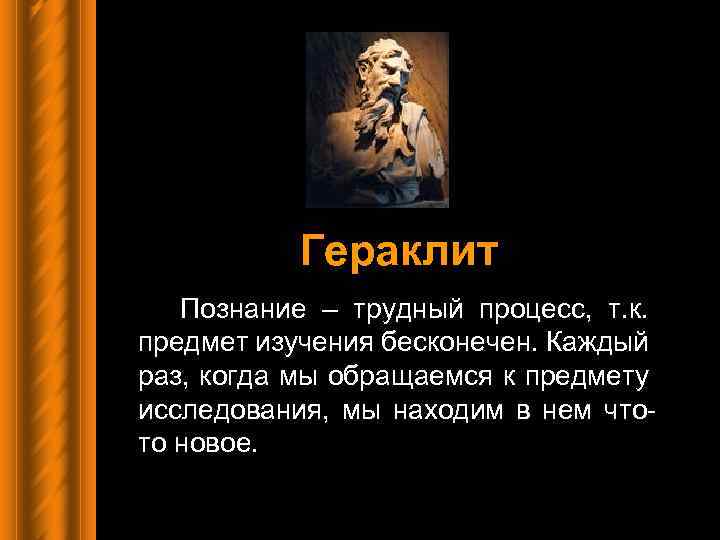 Гераклит

Познание – трудный процесс, т.к. предмет изучения бесконечен. Каждый раз, когда мы обращаемся к предмету исследования, мы находим в нем что-то новое.